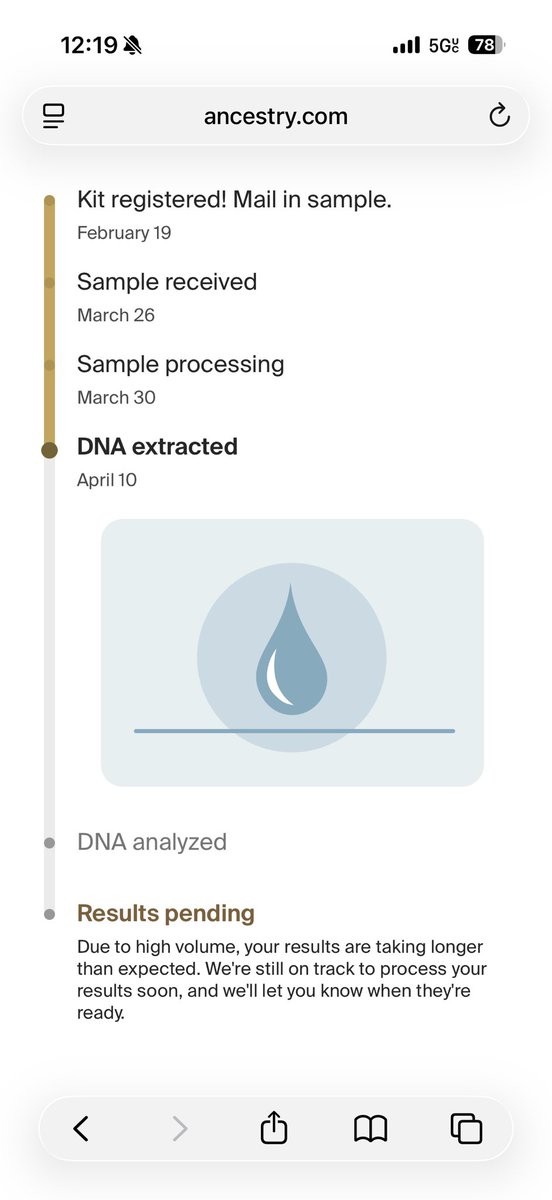 12:19 5G UC 78

ancestry.com

Kit registered! Mail in sample.
February 19

Sample received
March 26

Sample processing
March 30

DNA extracted
April 10

DNA analyzed

Results pending
Due to high volume, your results are taking longer than expected. We're still on track to process your results soon, and we'll let you know when they're ready.